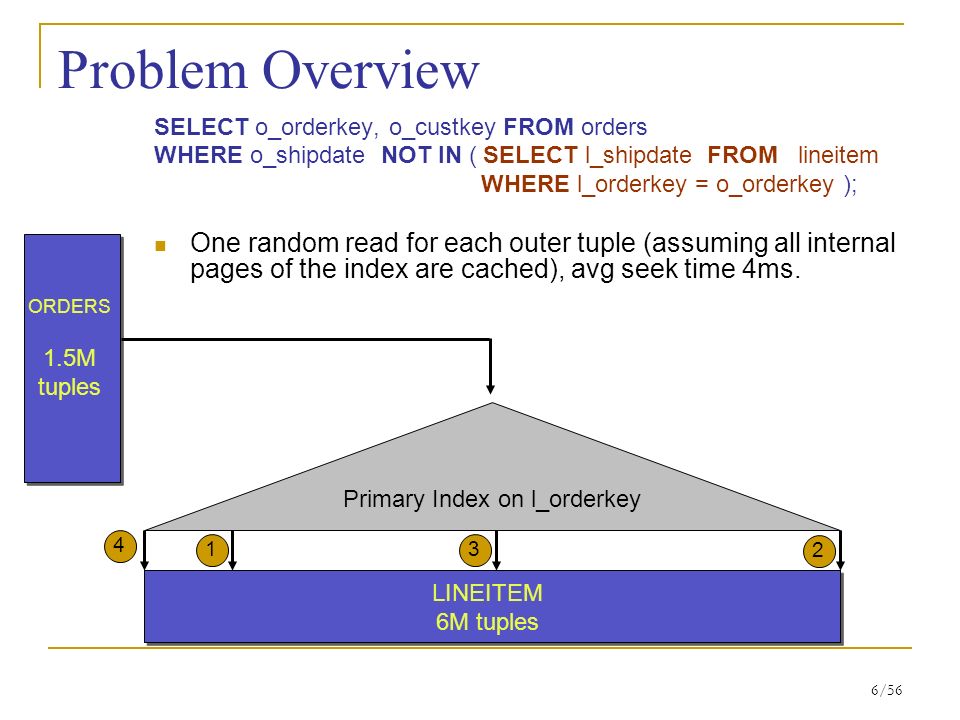 Problem Overview

SELECT o_orderkey, o_custkey FROM orders
WHERE o_shipdate NOT IN ( SELECT l_shipdate FROM lineitem
WHERE l_orderkey = o_orderkey );

One random read for each outer tuple (assuming all internal pages of the index are cached), avg seek time 4ms.

ORDERS

1.5M tuples

Primary Index on l_orderkey

4

1

3

2

LINEITEM
6M tuples

6/56